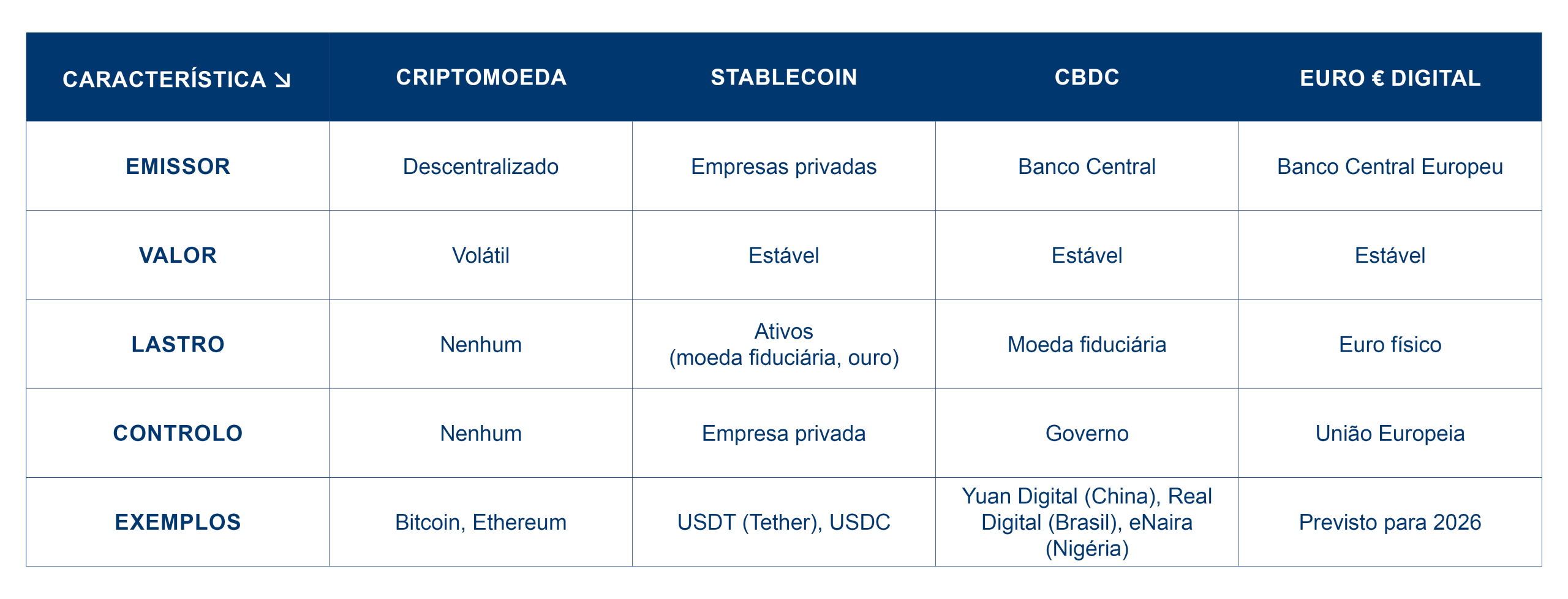 | CARACTERÍSTICA ↘ | CRIPTOMOEDA | STABLECOIN | CBDC | EURO € DIGITAL |
|---|---|---|---|---|
| EMISSOR | Descentralizado | Empresas privadas | Banco Central | Banco Central Europeu |
| VALOR | Volátil | Estável | Estável | Estável |
| LASTRO | Nenhum | Ativos (moeda fiduciária, ouro) | Moeda fiduciária | Euro físico |
| CONTROLO | Nenhum | Empresa privada | Governo | União Europeia |
| EXEMPLOS | Bitcoin, Ethereum | USDT (Tether), USDC | Yuan Digital (China), Real Digital (Brasil), eNaira (Nigéria) | Previsto para 2026 |